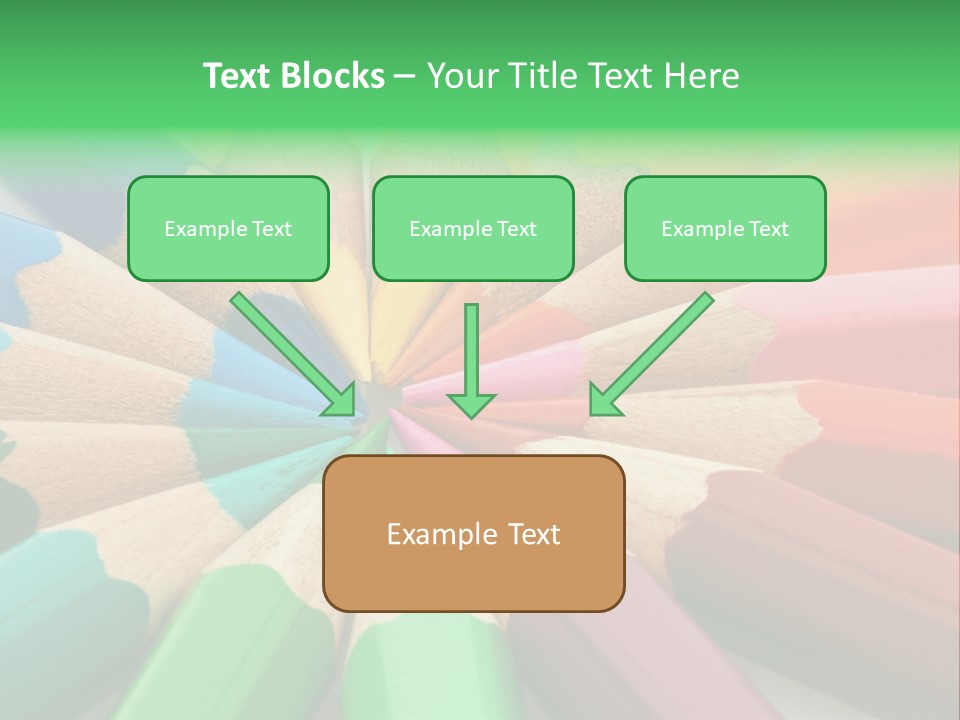 Text Blocks – Your Title Text Here

Example Text

Example Text

Example Text

Example Text